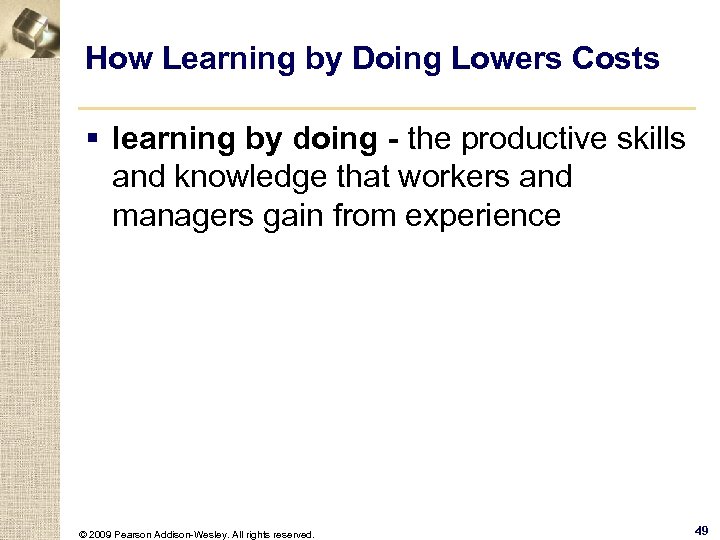 How Learning by Doing Lowers Costs

▪ learning by doing - the productive skills and knowledge that workers and managers gain from experience

© 2009 Pearson Addison-Wesley. All rights reserved.

49